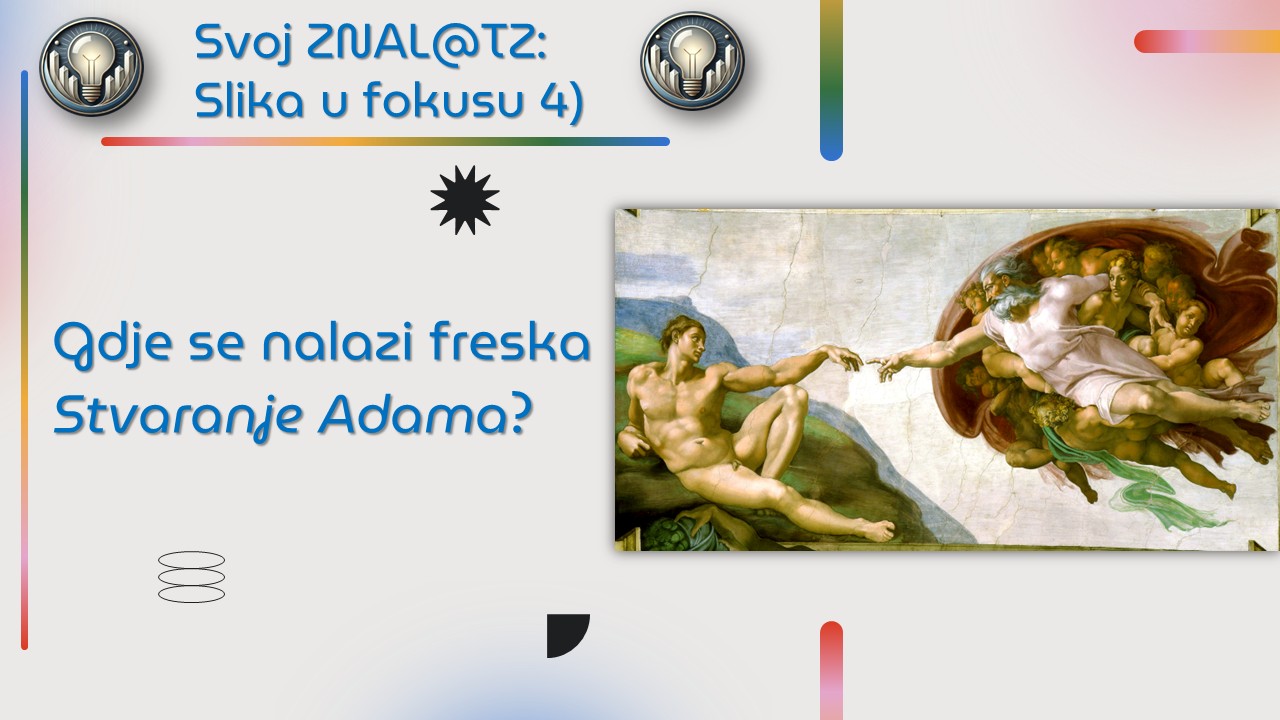 Svoj ZNAL@TZ:
Slika u fokusu 4)

Gdje se nalazi freska Stvaranje Adama?